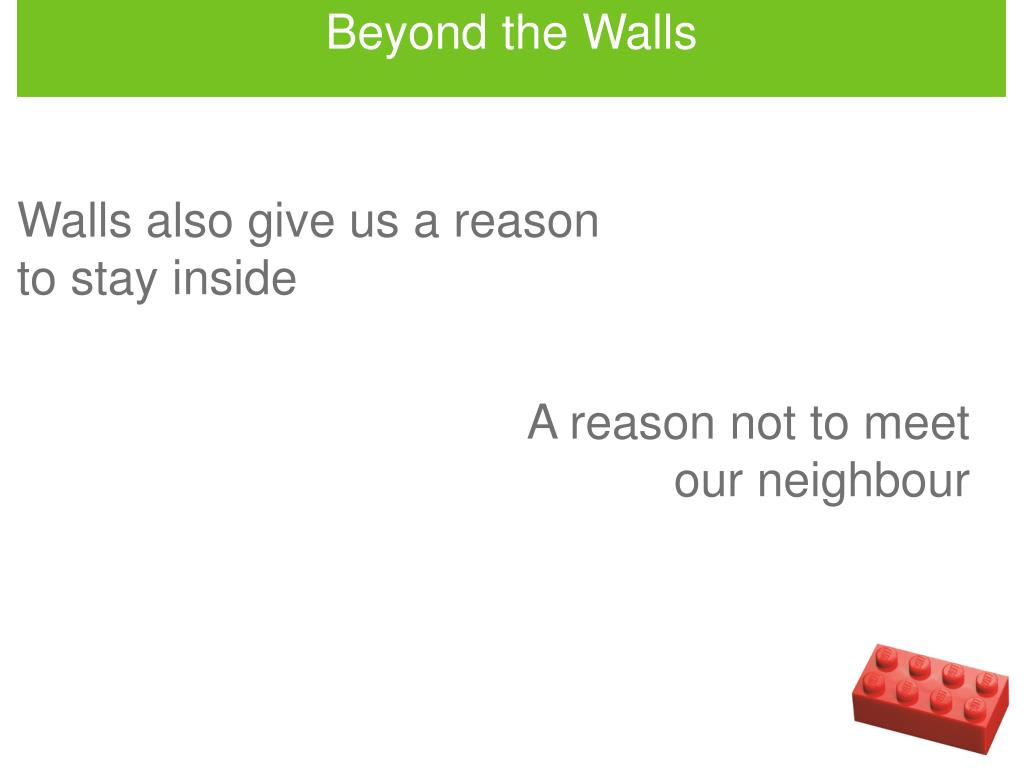 Beyond the Walls

Walls also give us a reason to stay inside

A reason not to meet our neighbour